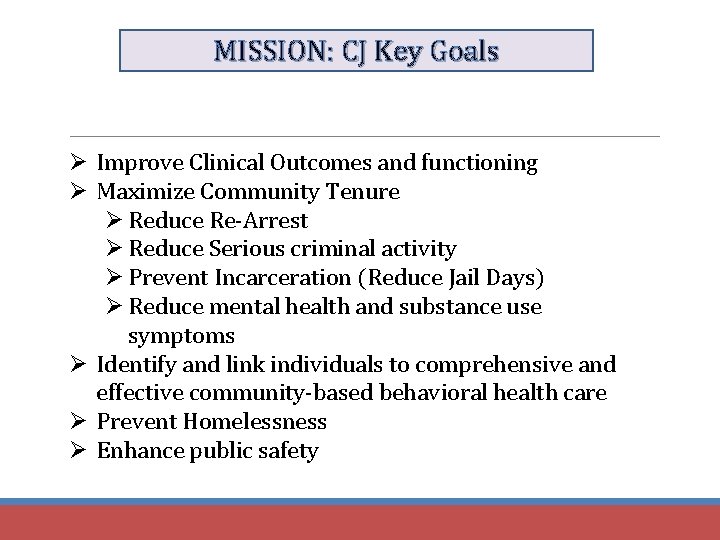 MISSION: CJ Key Goals

➢ Improve Clinical Outcomes and functioning
➢ Maximize Community Tenure
➢ Reduce Re-Arrest
➢ Reduce Serious criminal activity
➢ Prevent Incarceration (Reduce Jail Days)
➢ Reduce mental health and substance use symptoms
➢ Identify and link individuals to comprehensive and effective community-based behavioral health care
➢ Prevent Homelessness
➢ Enhance public safety